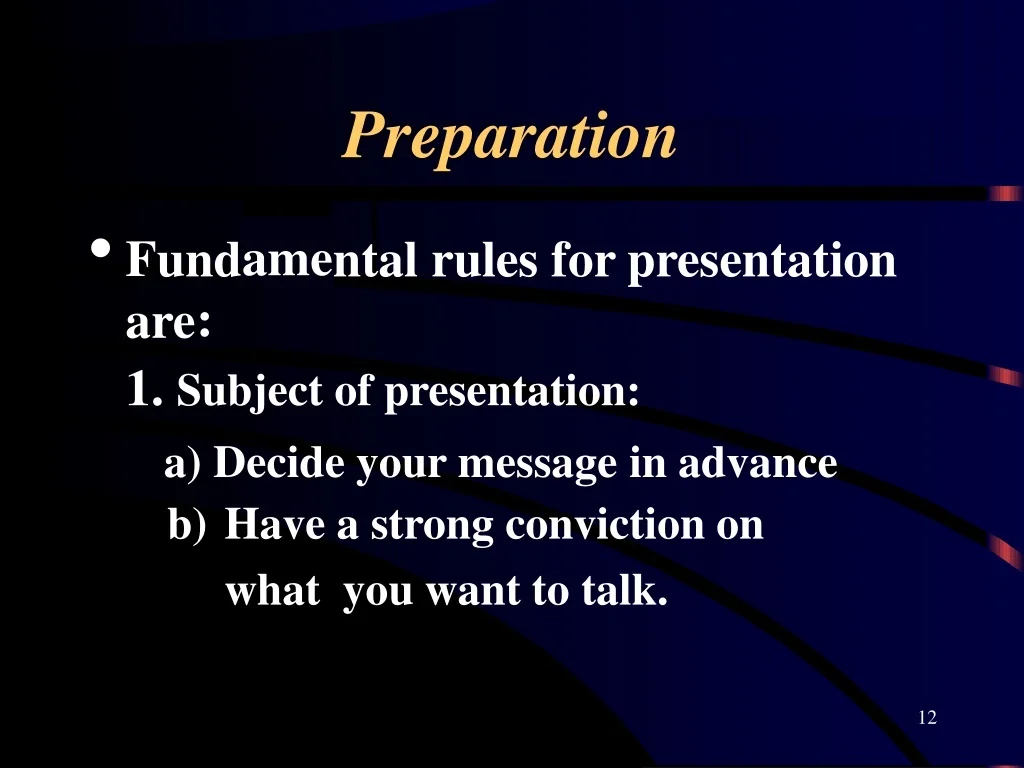 Preparation

• Fundamental rules for presentation are:

1. Subject of presentation:

a) Decide your message in advance

b) Have a strong conviction on what you want to talk.

12